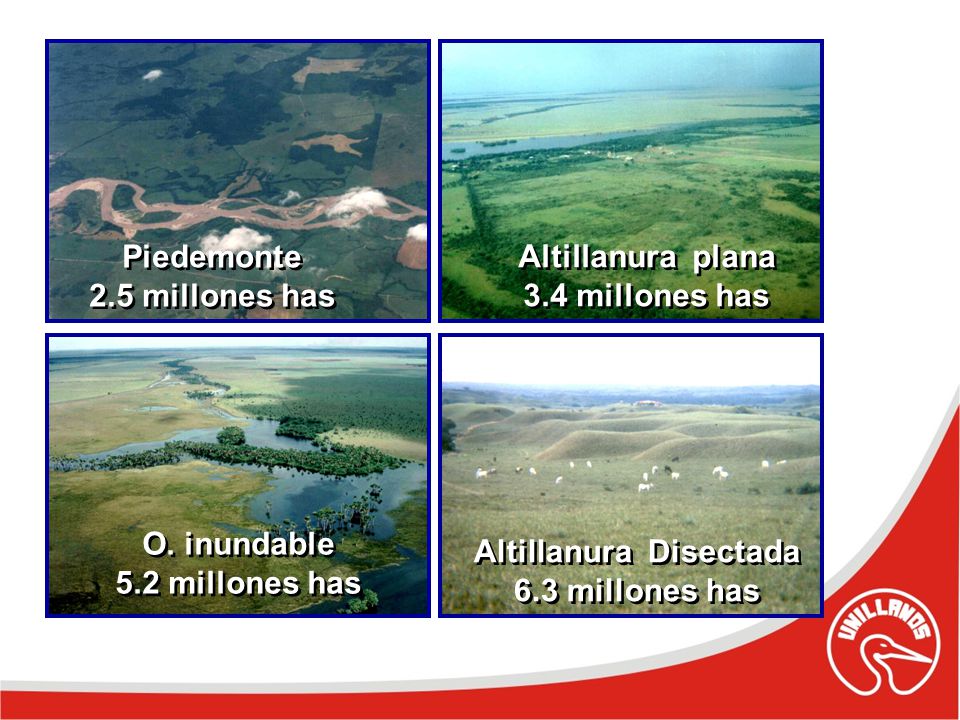 Piedemonte
2.5 millones has

Altillanura plana
3.4 millones has

O. inundable
5.2 millones has

Altillanura Disectada
6.3 millones has

UNILLANOS